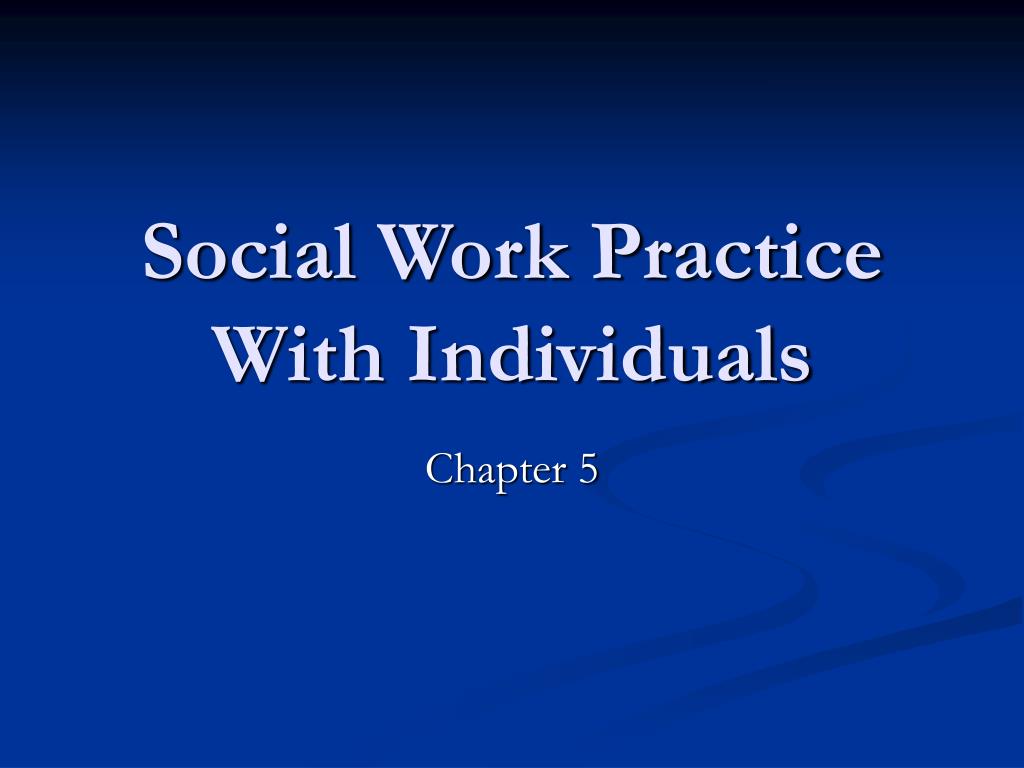 Social Work Practice With Individuals

Chapter 5